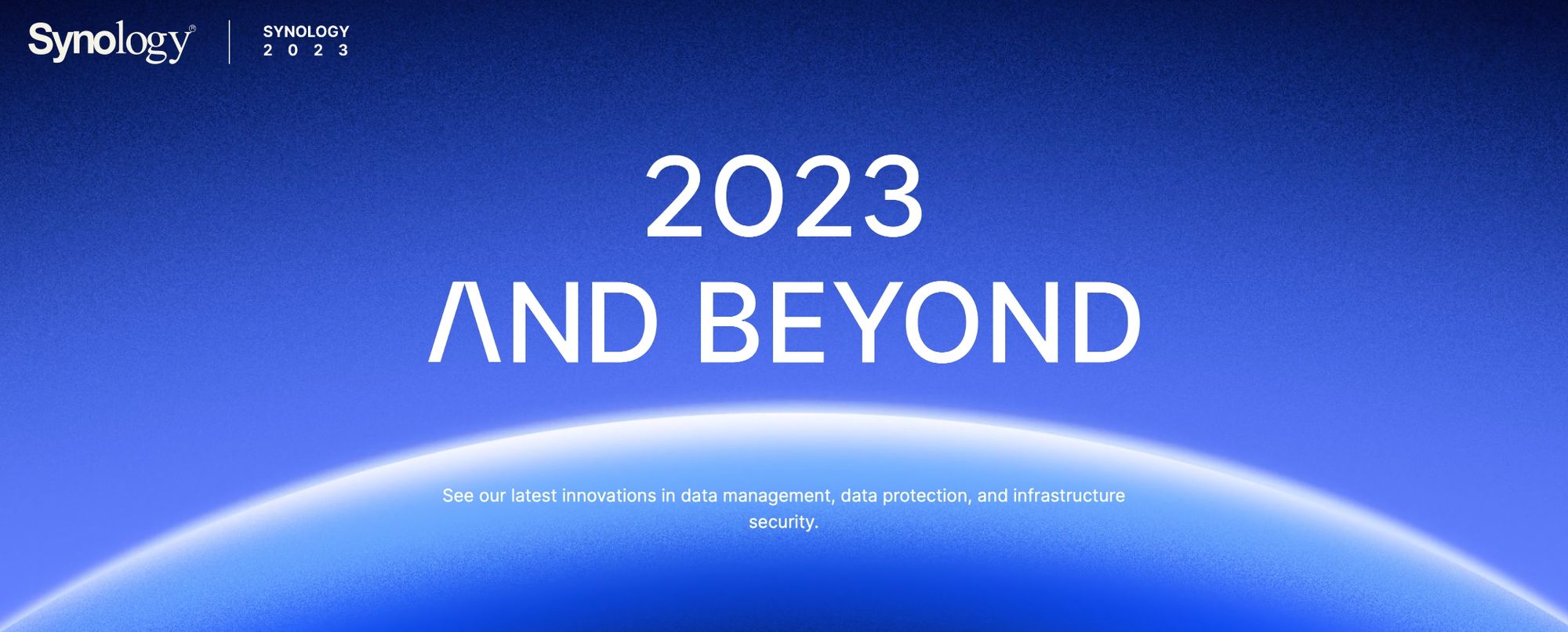 Synology®

SYNOLOGY
2 0 2 3

2023
AND BEYOND

See our latest innovations in data management, data protection, and infrastructure security.